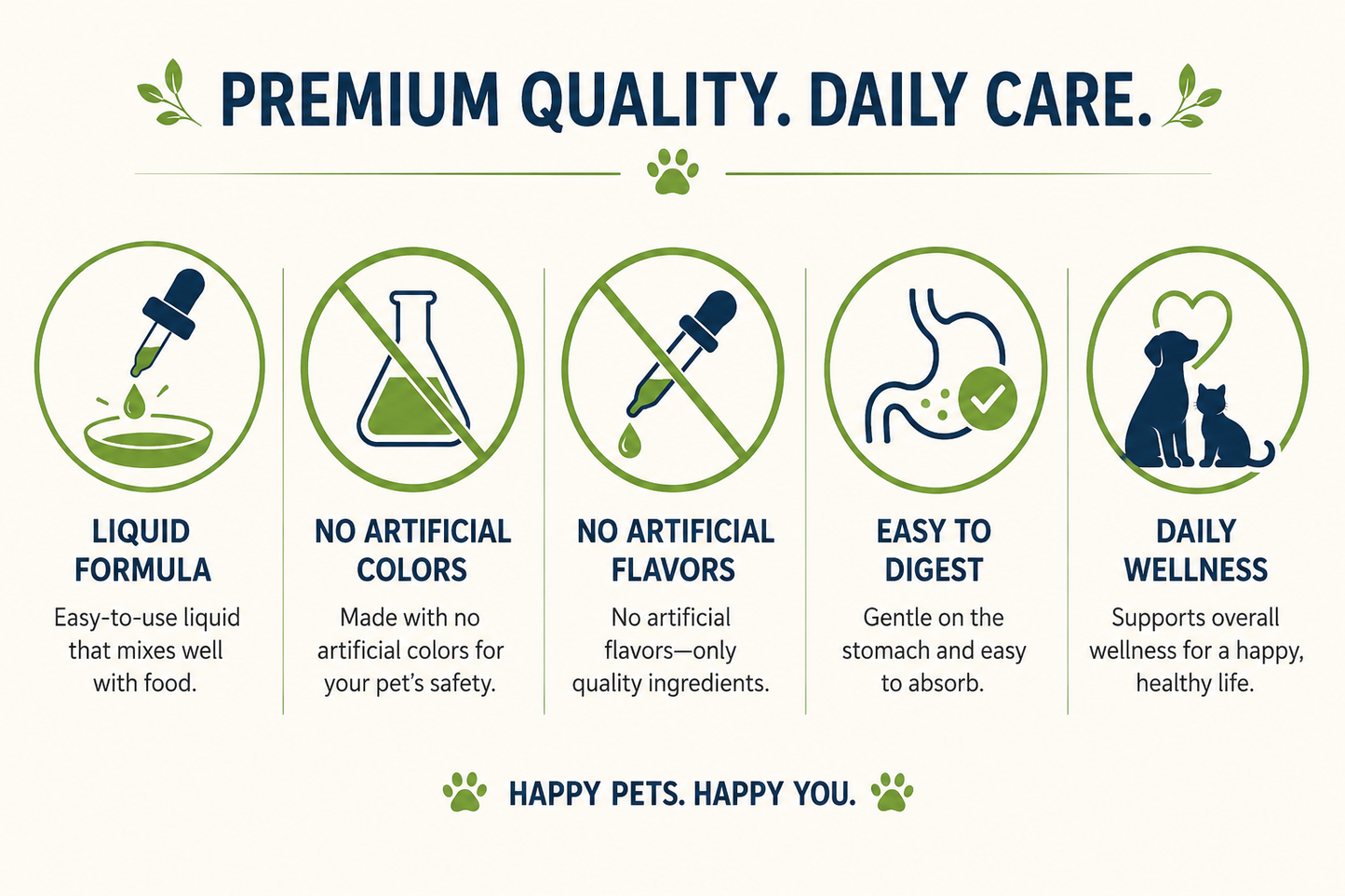 PREMIUM QUALITY. DAILY CARE.

LIQUID FORMULA

Easy-to-use liquid that mixes well with food.

NO ARTIFICIAL COLORS

Made with no artificial colors for your pet's safety.

NO ARTIFICIAL FLAVORS

No artificial flavors—only quality ingredients.

EASY TO DIGEST

Gentle on the stomach and easy to absorb.

DAILY WELLNESS

Supports overall wellness for a happy, healthy life.

HAPPY PETS. HAPPY YOU.